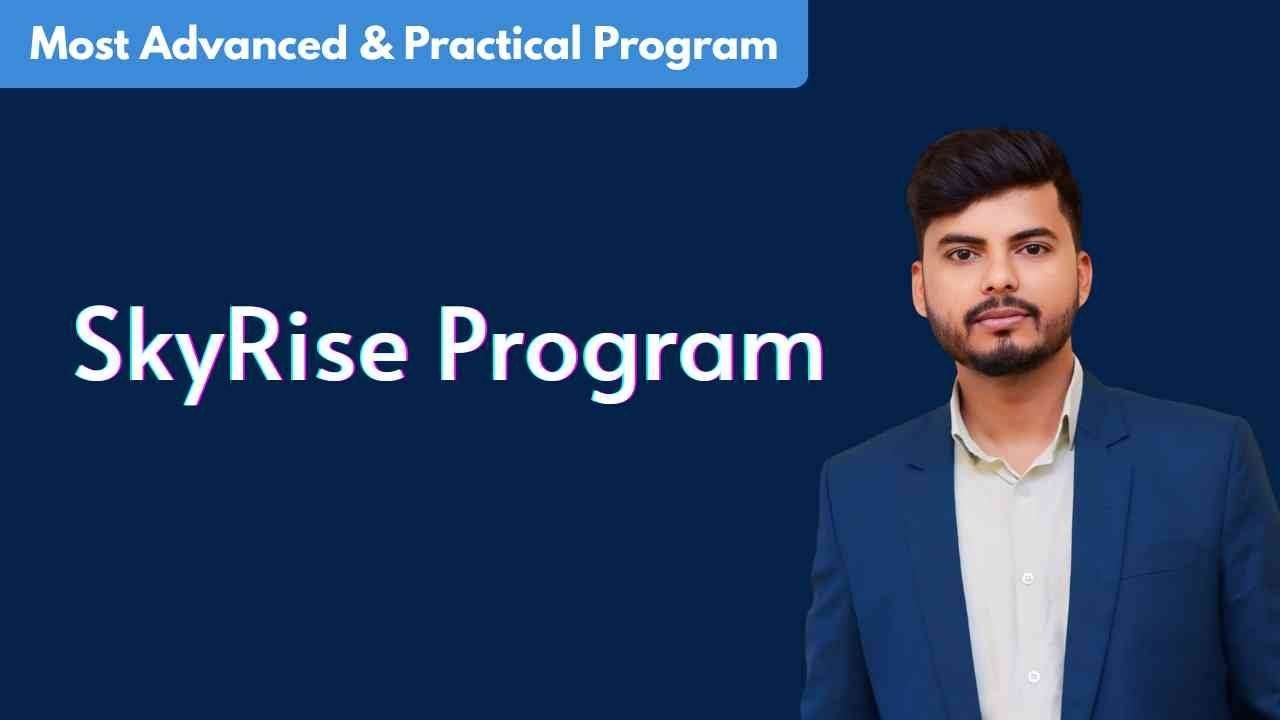 Most Advanced & Practical Program

SkyRise Program